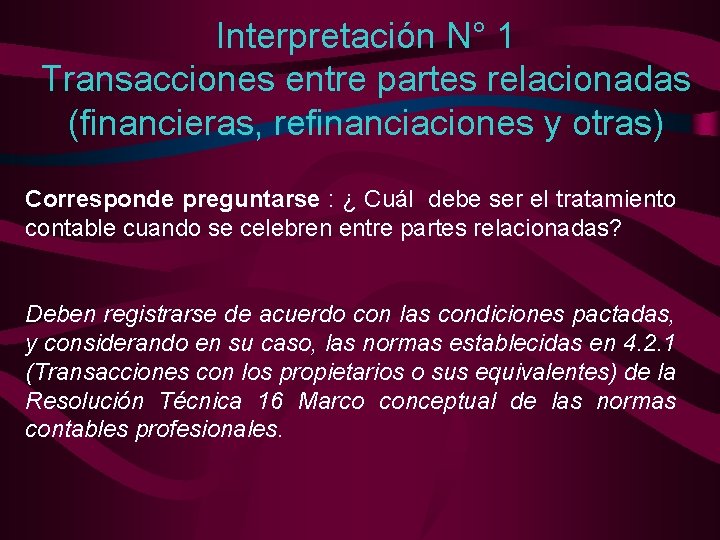 Interpretación N° 1
Transacciones entre partes relacionadas (financieras, refinanciaciones y otras)

Corresponde preguntarse : ¿ Cuál debe ser el tratamiento contable cuando se celebren entre partes relacionadas?

Deben registrarse de acuerdo con las condiciones pactadas, y considerando en su caso, las normas establecidas en 4.2.1 (Transacciones con los propietarios o sus equivalentes) de la Resolución Técnica 16 Marco conceptual de las normas contables profesionales.